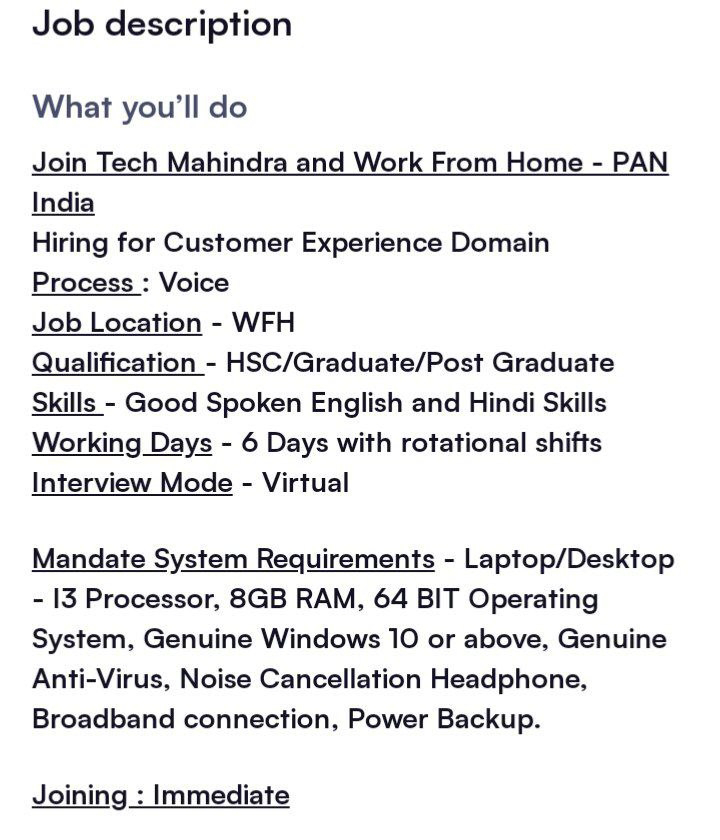 Job description

What you'll do

Join Tech Mahindra and Work From Home - PAN India
Hiring for Customer Experience Domain
Process : Voice
Job Location - WFH
Qualification - HSC/Graduate/Post Graduate
Skills - Good Spoken English and Hindi Skills
Working Days - 6 Days with rotational shifts
Interview Mode - Virtual

Mandate System Requirements - Laptop/Desktop - I3 Processor, 8GB RAM, 64 BIT Operating System, Genuine Windows 10 or above, Genuine Anti-Virus, Noise Cancellation Headphone, Broadband connection, Power Backup.

Joining : Immediate